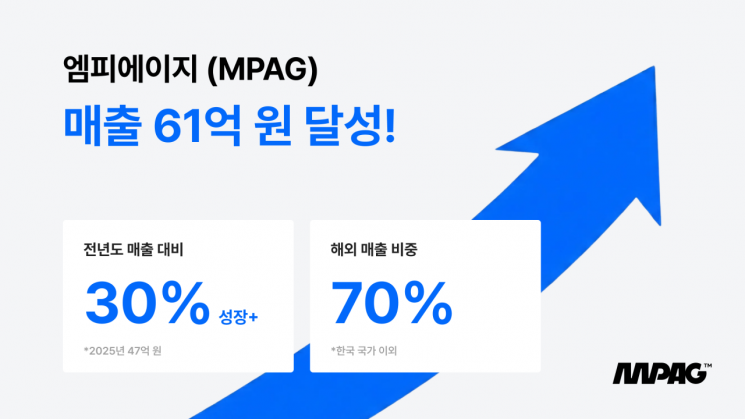 엠피에이지 (MPAG)

매출 61억 원 달성!

전년도 매출 대비

30% 성장+

*2025년 47억 원

해외 매출 비중

70%

*한국 국가 이외

MPAG™